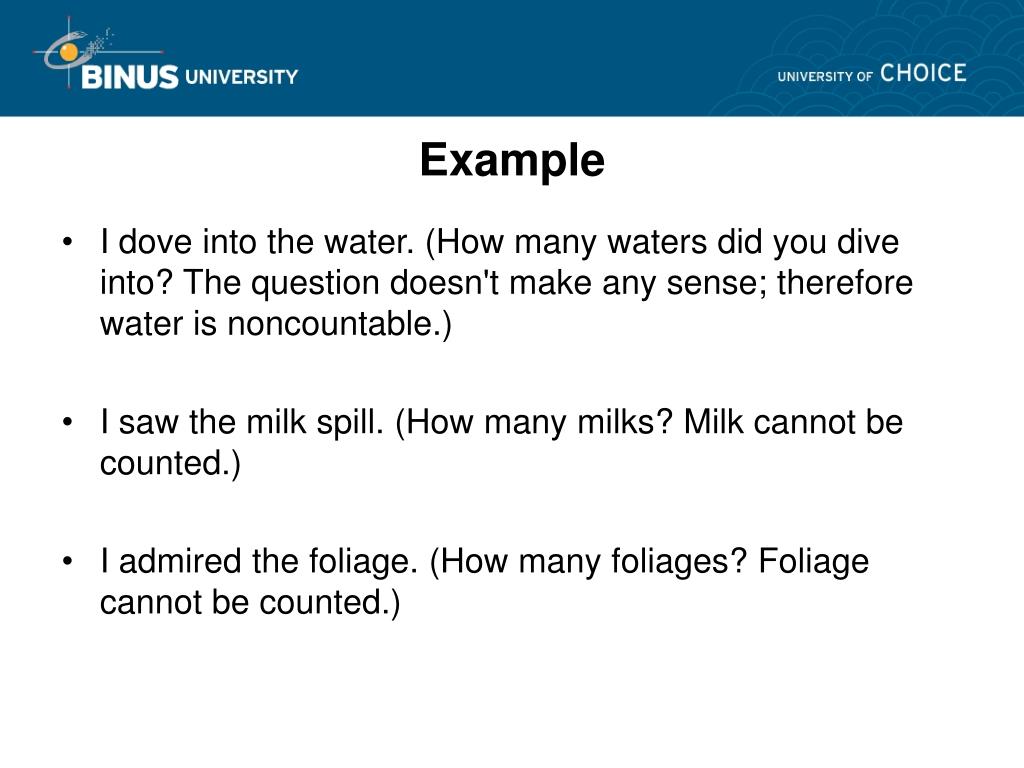 BINUS UNIVERSITY

UNIVERSITY OF CHOICE

Example

• I dove into the water. (How many waters did you dive into? The question doesn't make any sense; therefore water is noncountable.)

• I saw the milk spill. (How many milks? Milk cannot be counted.)

• I admired the foliage. (How many foliages? Foliage cannot be counted.)